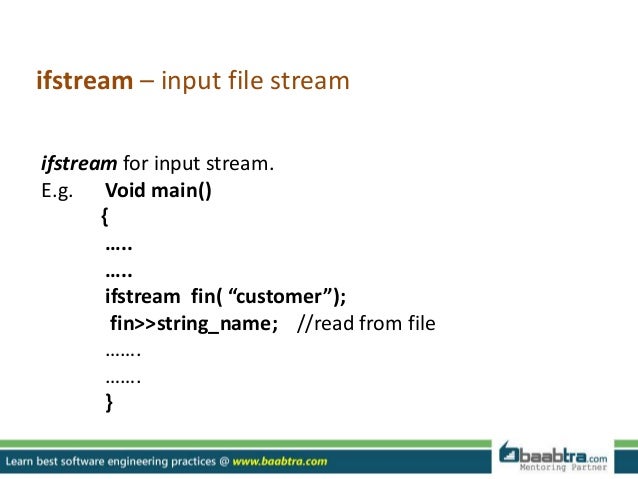 ifstream – input file stream

ifstream for input stream.
E.g. Void main()
{
…..
…..
ifstream fin( “customer”);
fin>>string_name; //read from file
…….
…….
}

Learn best software engineering practices @ www.baabtra.com

baabtra.com
Mentoring Partner